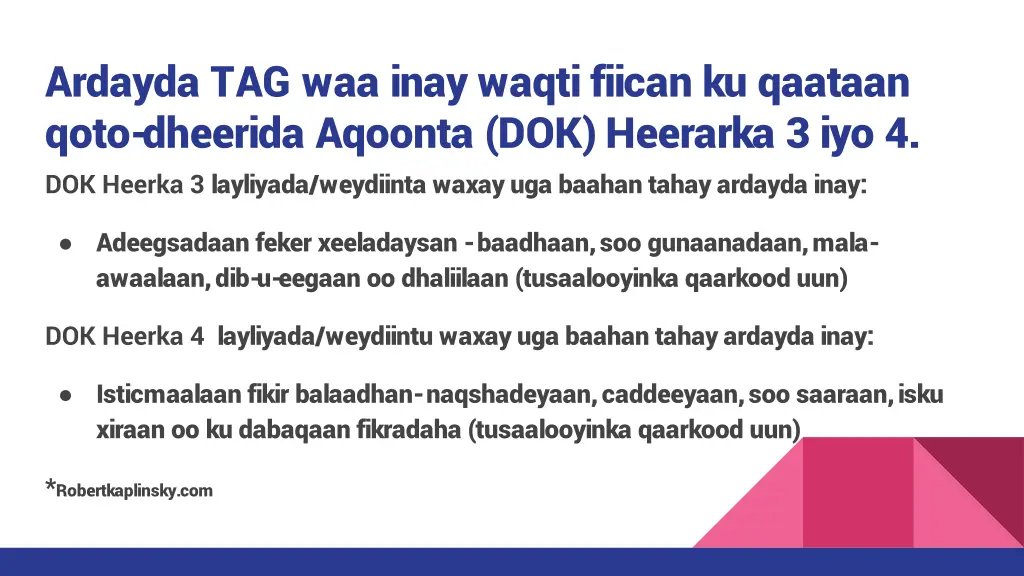 Ardayda TAG waa inay waqti fiican ku qaataan qoto-dheerida Aqoonta (DOK) Heerarka 3 iyo 4.

DOK Heerka 3 layliyada/weydiinta waxay uga baahan tahay ardayda inay:

● Adeegsadaan feker xeeladaysan - baadhaan, soo gunaanadaan, mala-awaalaan, dib-u-eegaan oo dhaliilaan (tusaalooyinka qaarkood uun)

DOK Heerka 4 layliyada/weydiintu waxay uga baahan tahay ardayda inay:

● Isticmaalaan fikir balaadhan- naqshadeyaan, caddeeyaan, soo saaraan, isku xiraan oo ku dabaqaan fikradaha (tusaalooyinka qaarkood uun)

*Robertkaplinsky.com